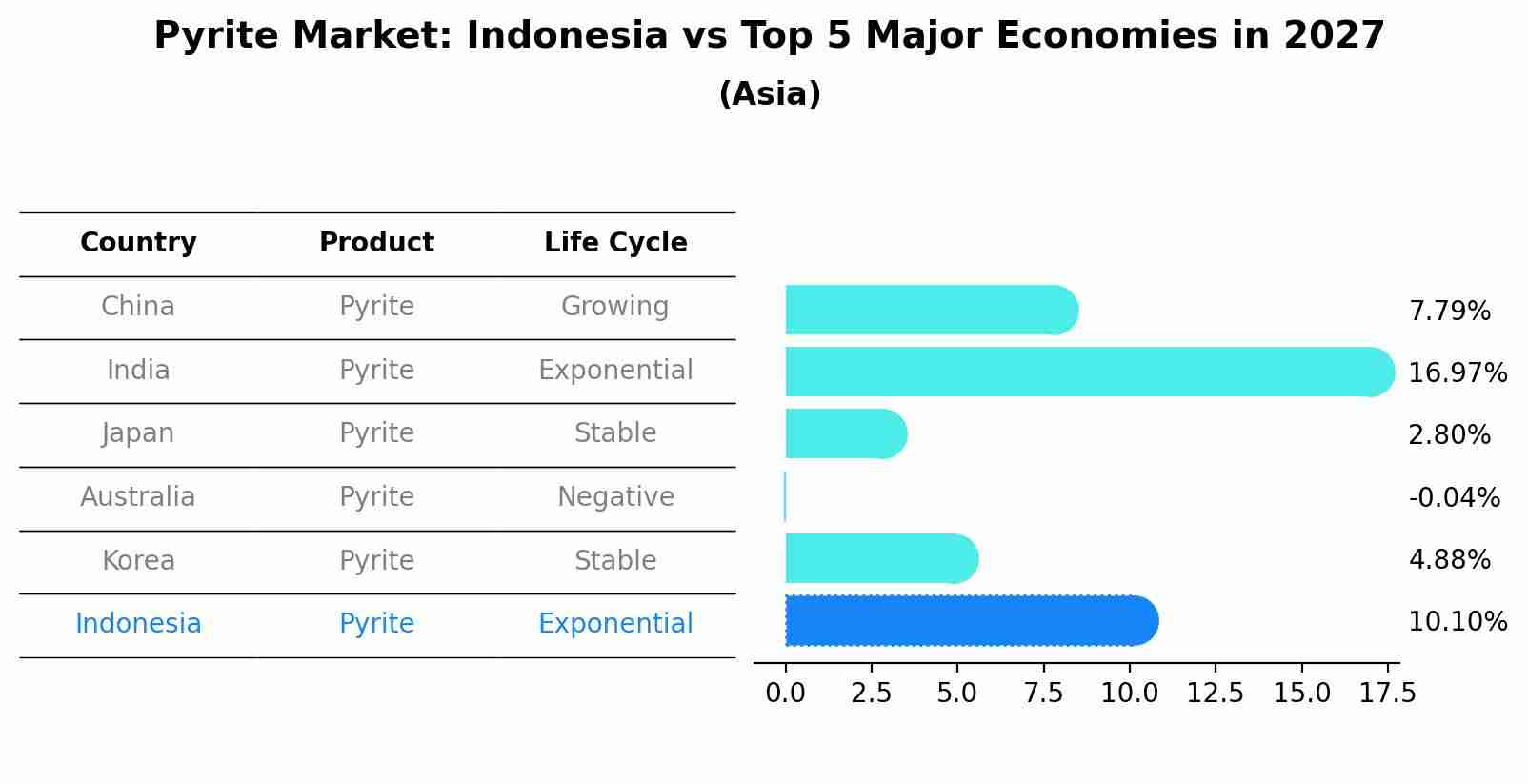 Pyrite Market: Indonesia vs Top 5 Major Economies in 2027
(Asia)

| Country | Product | Life Cycle |
|---|---|---|
| China | Pyrite | Growing |
| India | Pyrite | Exponential |
| Japan | Pyrite | Stable |
| Australia | Pyrite | Negative |
| Korea | Pyrite | Stable |
| Indonesia | Pyrite | Exponential |

7.79%
16.97%
2.80%
-0.04%
4.88%
10.10%

0.0 2.5 5.0 7.5 10.0 12.5 15.0 17.5